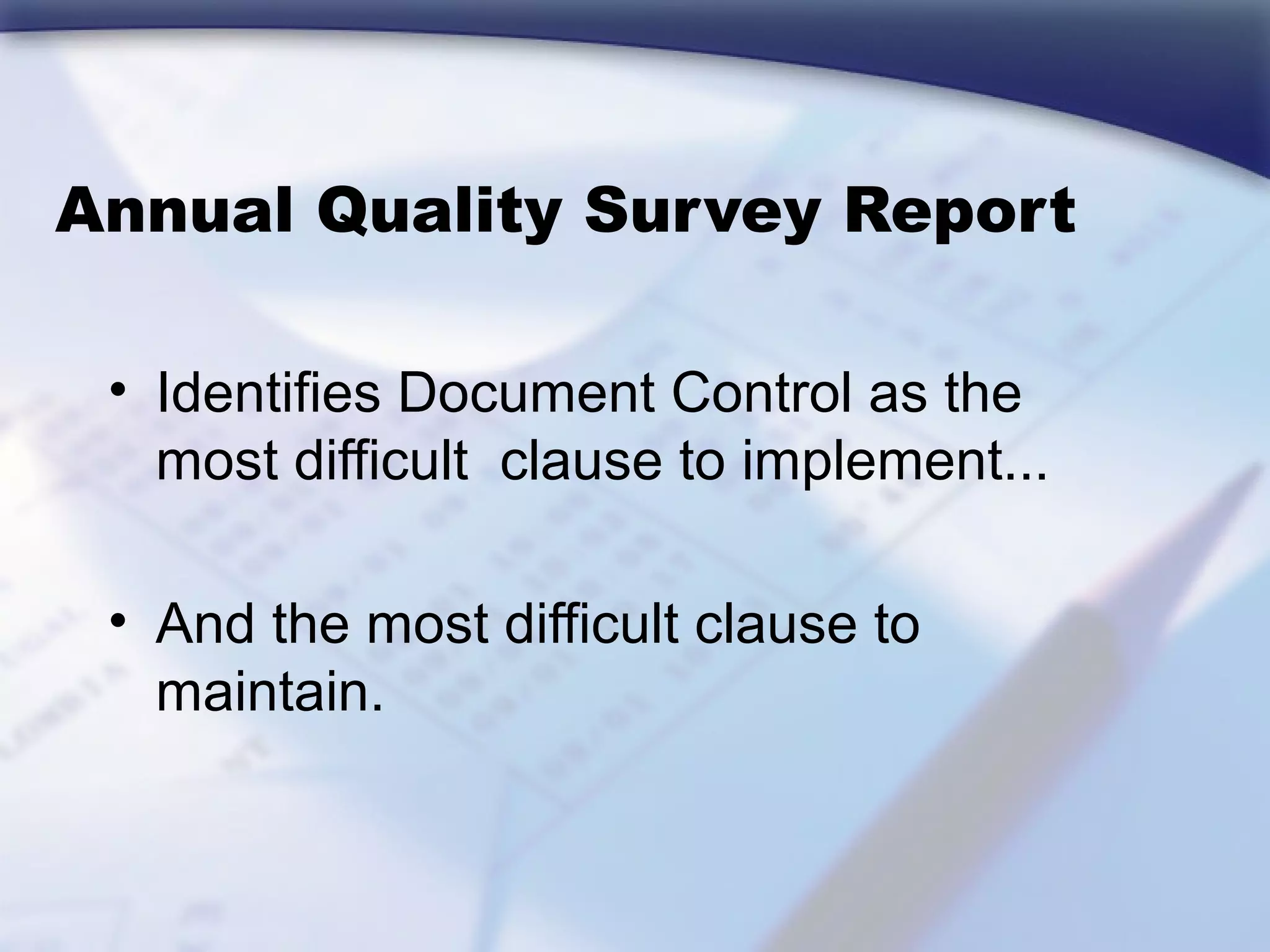 Annual Quality Survey Report

• Identifies Document Control as the most difficult clause to implement...

• And the most difficult clause to maintain.